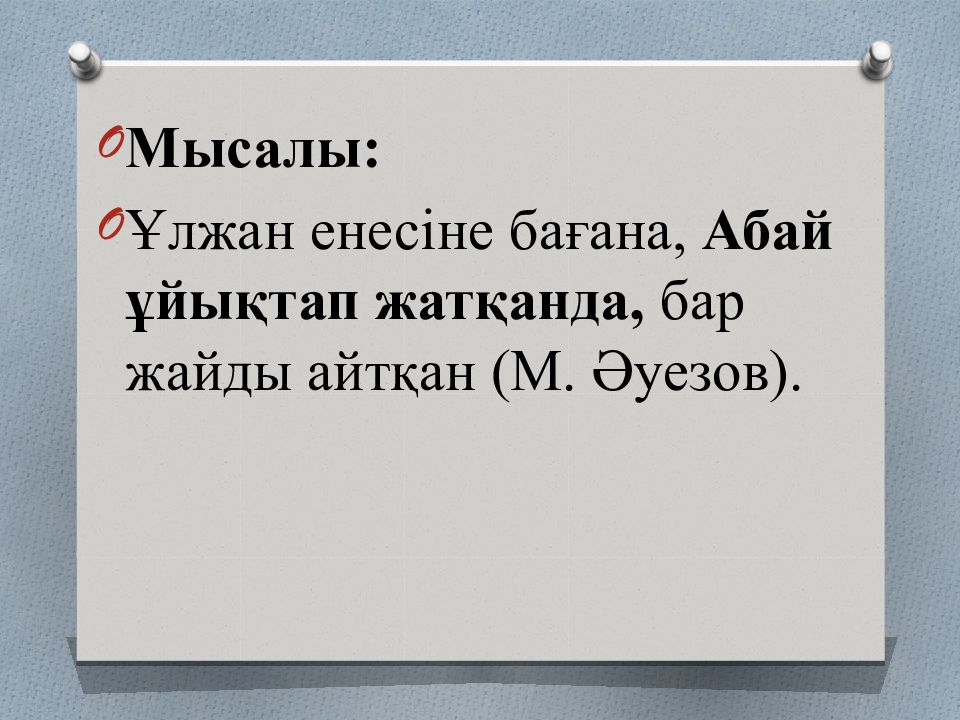 Мысалы:

Ұлжан енесіне бағана, Абай ұйықтап жатқанда, бар жайды айтқан (М. Әуезов).